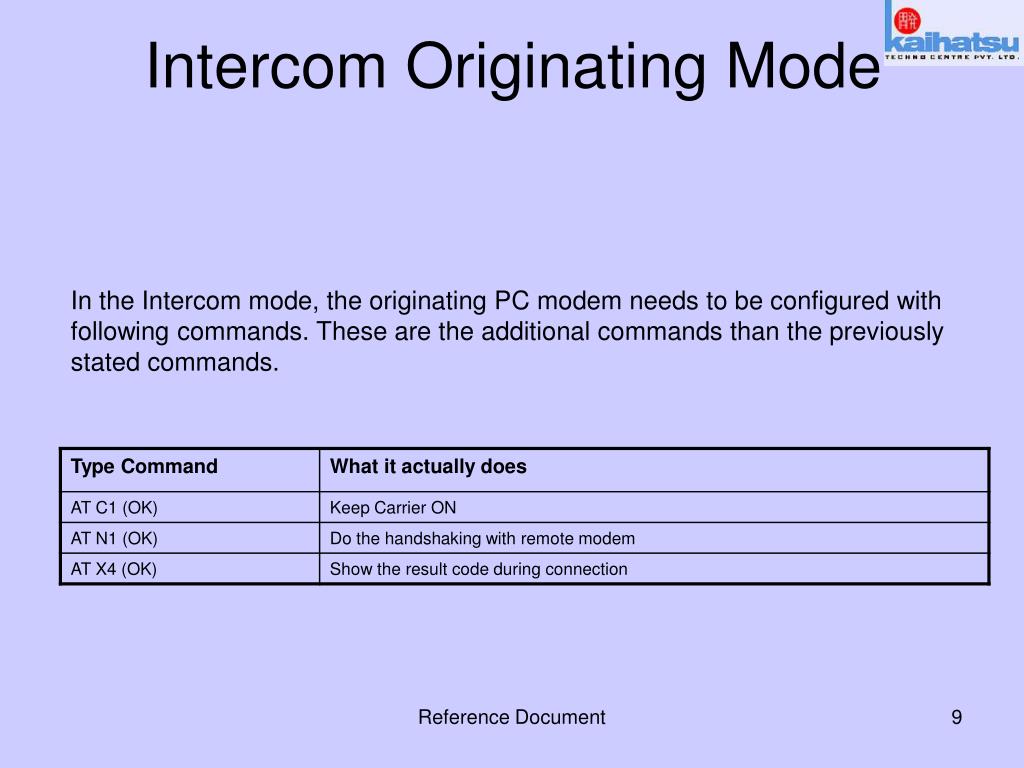 Intercom Originating Mode

kaihatsu
TECHNO CENTRE PVT. LTD.

In the Intercom mode, the originating PC modem needs to be configured with following commands. These are the additional commands than the previously stated commands.

| Type Command | What it actually does |
|---|---|
| AT C1 (OK) | Keep Carrier ON |
| AT N1 (OK) | Do the handshaking with remote modem |
| AT X4 (OK) | Show the result code during connection |

Reference Document

9